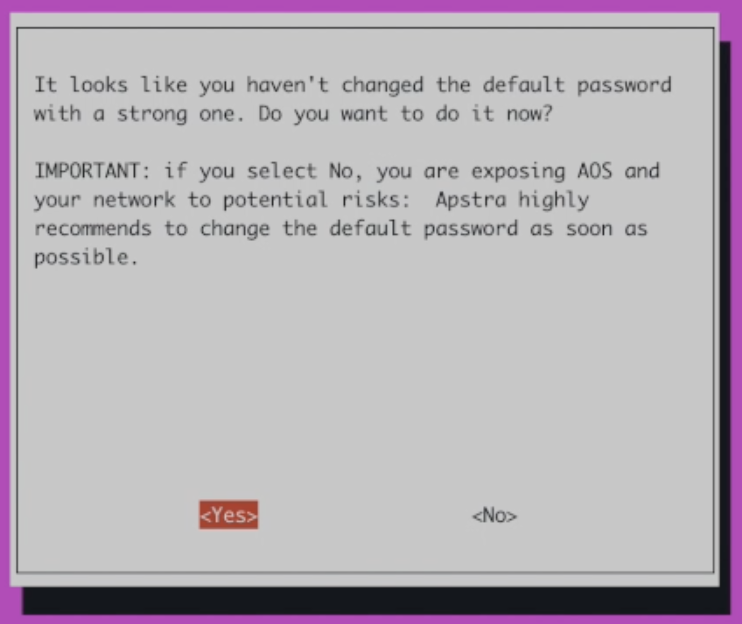 It looks like you haven't changed the default password with a strong one. Do you want to do it now?

IMPORTANT: if you select No, you are exposing AOS and your network to potential risks:  Apstra highly recommends to change the default password as soon as possible.

<Yes>

<No>